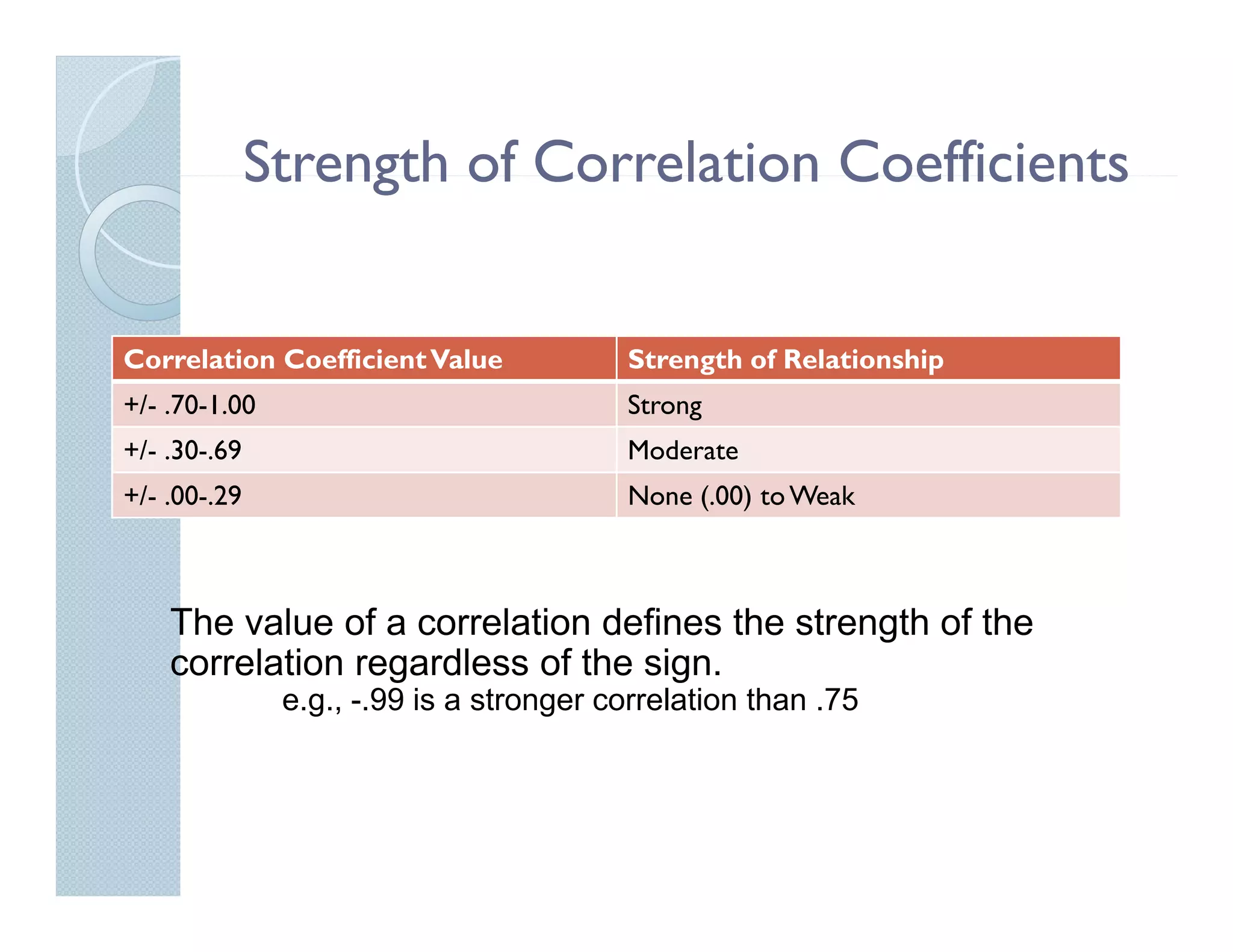 Strength of Correlation Coefficients

| Correlation Coefficient Value | Strength of Relationship |
|---|---|
| +/- .70-1.00 | Strong |
| +/- .30-.69 | Moderate |
| +/- .00-.29 | None (.00) to Weak |

The value of a correlation defines the strength of the correlation regardless of the sign.

e.g., -.99 is a stronger correlation than .75